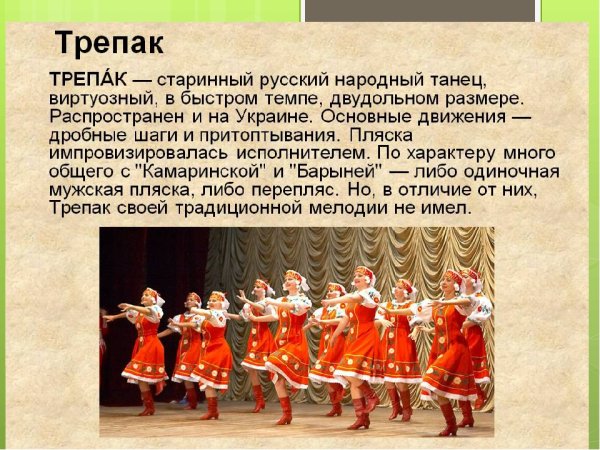 Трепак

ТРЕПА́К — старинный русский народный танец, виртуозный, в быстром темпе, двудольном размере. Распространен и на Украине. Основные движения — дробные шаги и притоптывания. Пляска импровизировалась исполнителем. По характеру много общего с "Камаринской" и "Барыней" — либо одиночная мужская пляска, либо перепляс. Но, в отличие от них, Трепак своей традиционной мелодии не имел.